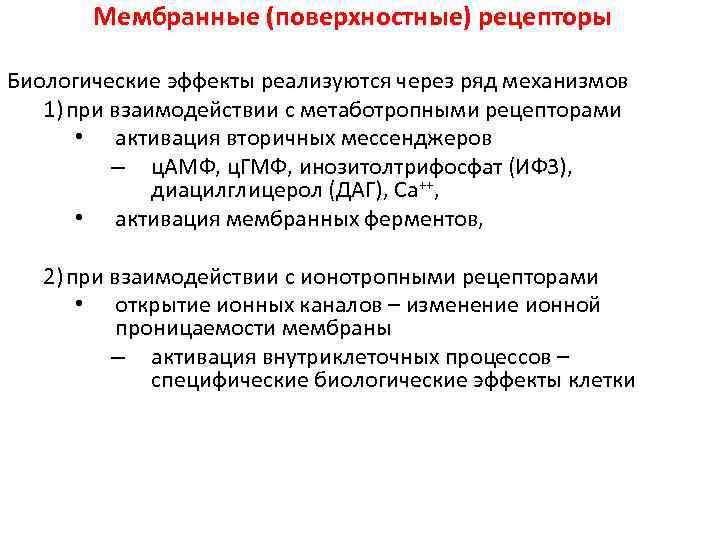 Мембранные (поверхностные) рецепторы

Биологические эффекты реализуются через ряд механизмов
1) при взаимодействии с метаботропными рецепторами
• активация вторичных мессенджеров
– цАМФ, цГМФ, инозитолтрифосфат (ИФЗ), диацилглицерол (ДАГ), $Ca^{++}$,
• активация мембранных ферментов,

2) при взаимодействии с ионотропными рецепторами
• открытие ионных каналов – изменение ионной проницаемости мембраны
– активация внутриклеточных процессов – специфические биологические эффекты клетки